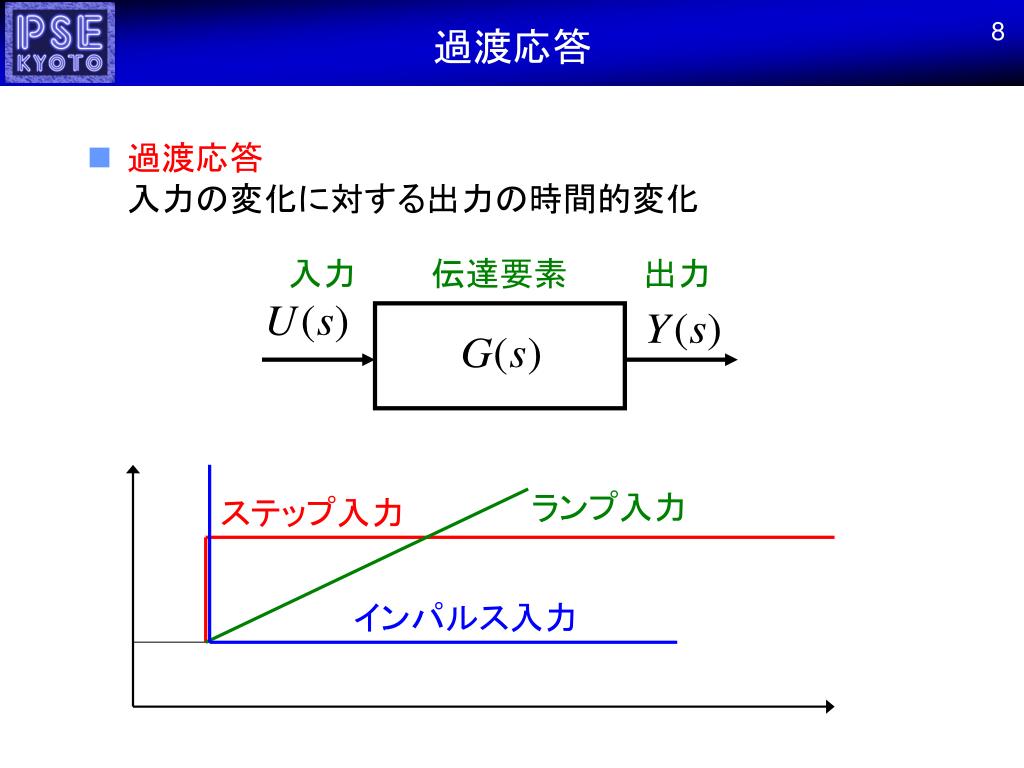 PSE
KYOTO

過渡応答

8

過渡応答
入力の変化に対する出力の時間的変化

入力　伝達要素　出力

$U(s)$

$G(s)$

$Y(s)$

ステップ入力

ランプ入力

インパルス入力